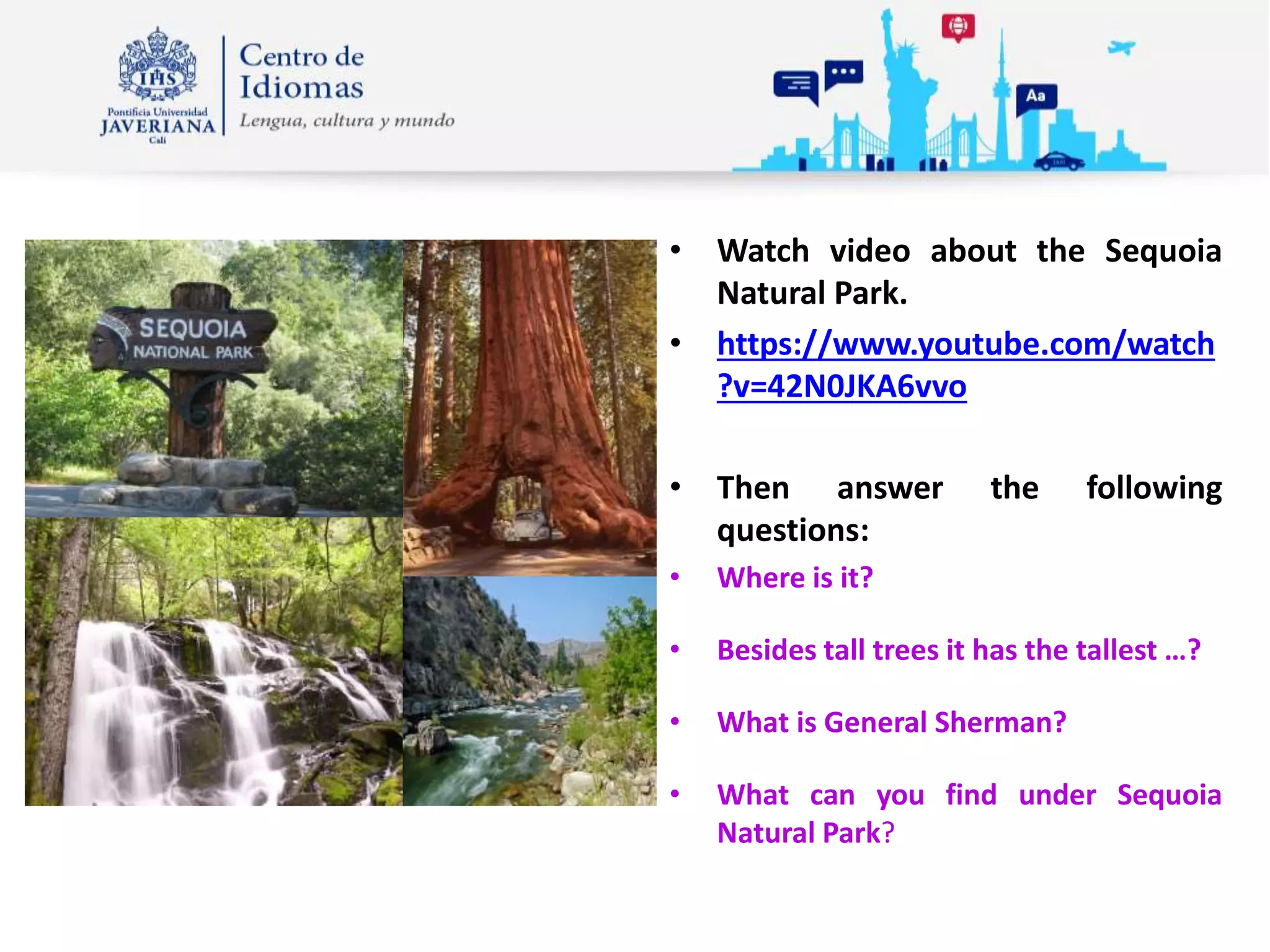 IHS
Pontificia Universidad
JAVERIANA
Cali

Centro de Idiomas
Lengua, cultura y mundo

Aa

SEQUOIA
NATIONAL PARK

• Watch video about the Sequoia Natural Park.
• https://www.youtube.com/watch?v=42N0JKA6vvo

• Then answer the following questions:
• Where is it?
• Besides tall trees it has the tallest …?
• What is General Sherman?
• What can you find under Sequoia Natural Park?